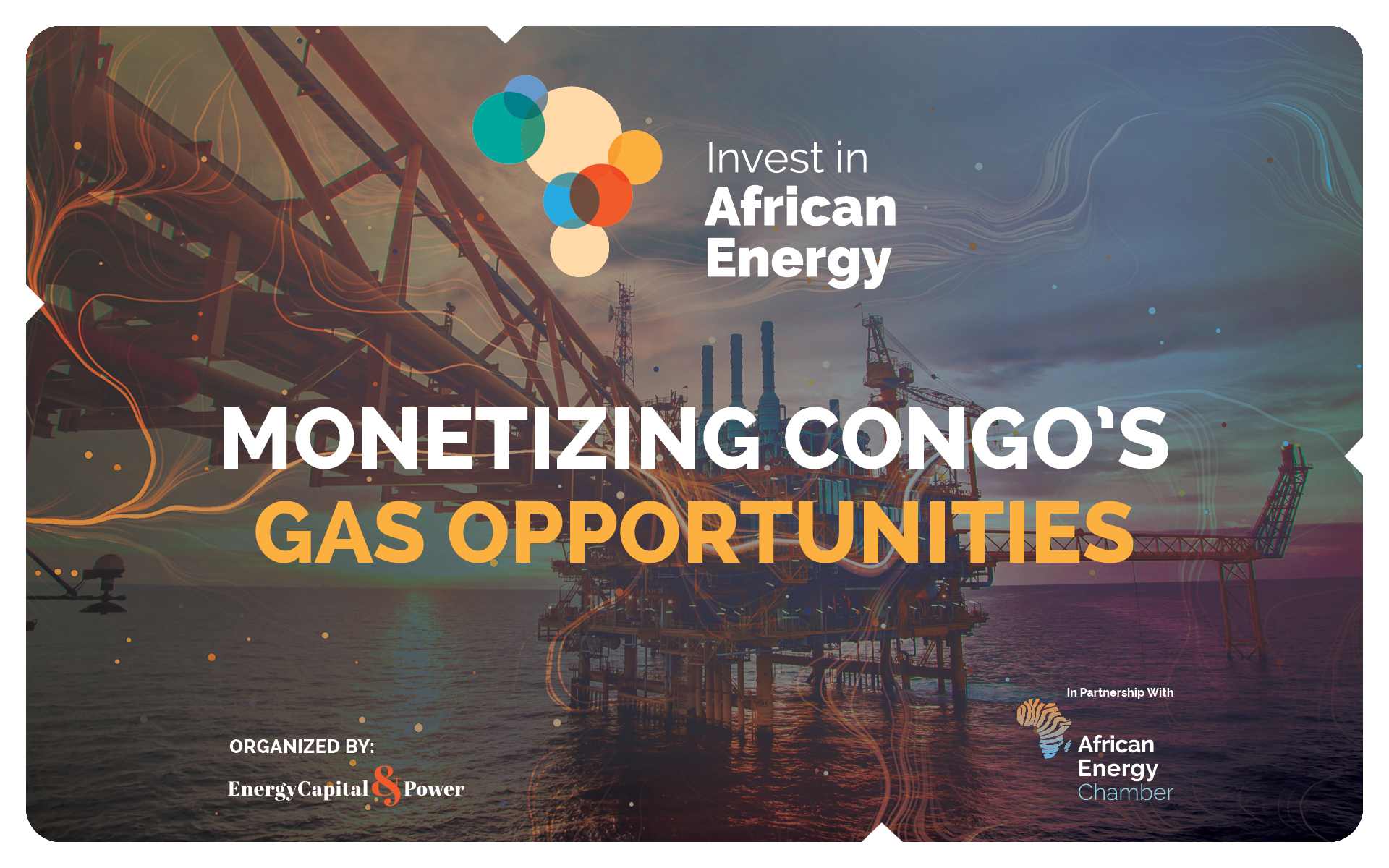 Invest in
African
Energy

MONETIZING CONGO'S
GAS OPPORTUNITIES

ORGANIZED BY:
EnergyCapital & Power

In Partnership With
African
Energy
Chamber